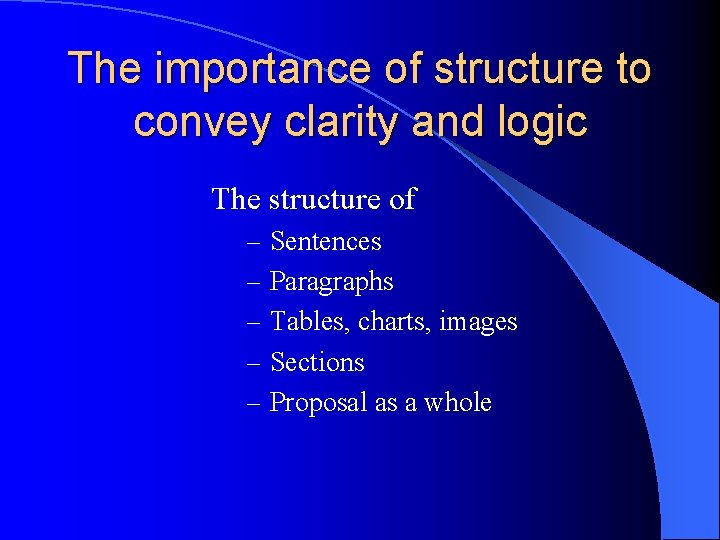 The importance of structure to convey clarity and logic

The structure of
– Sentences
– Paragraphs
– Tables, charts, images
– Sections
– Proposal as a whole